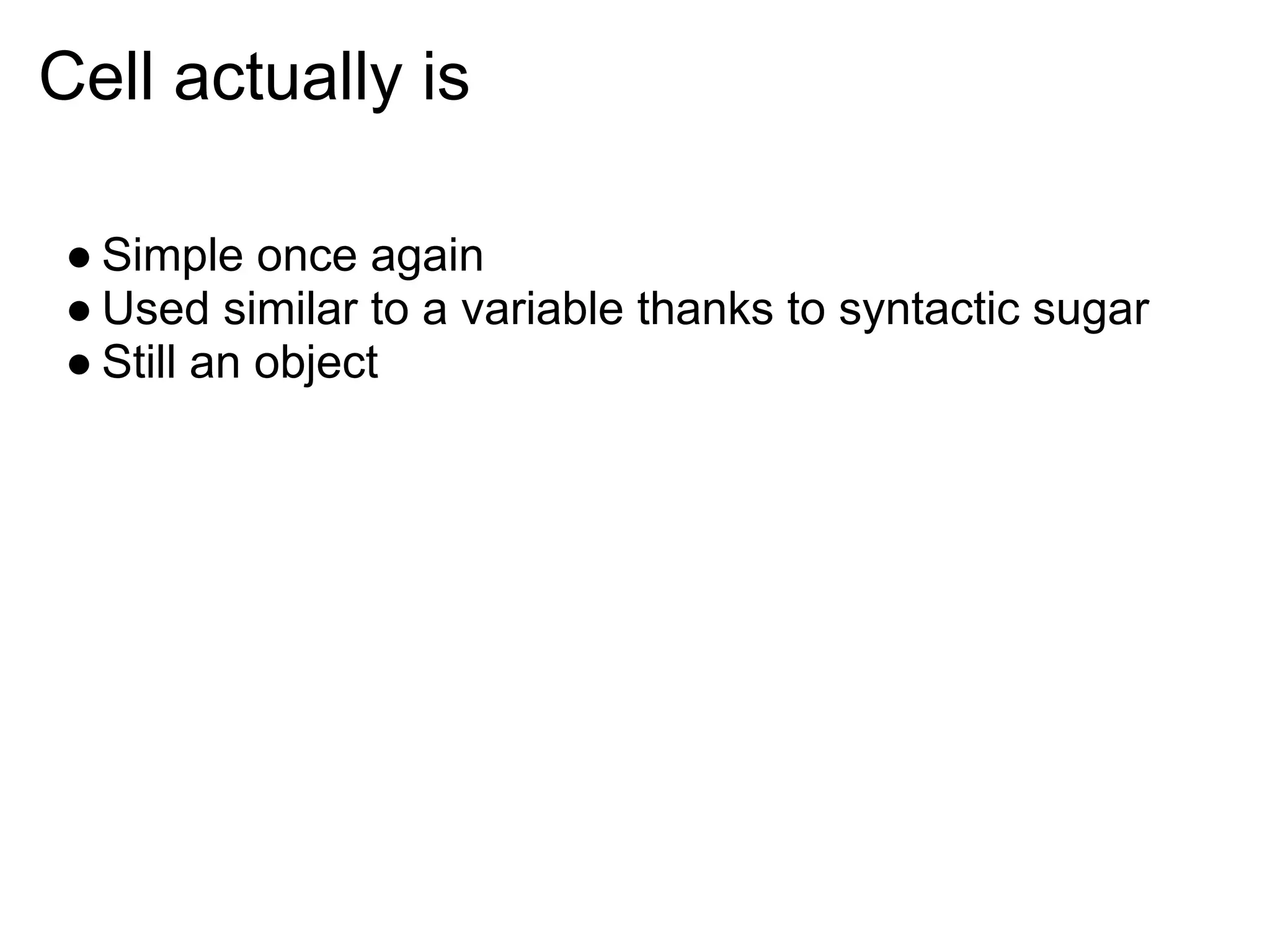 Cell actually is

● Simple once again
● Used similar to a variable thanks to syntactic sugar
● Still an object